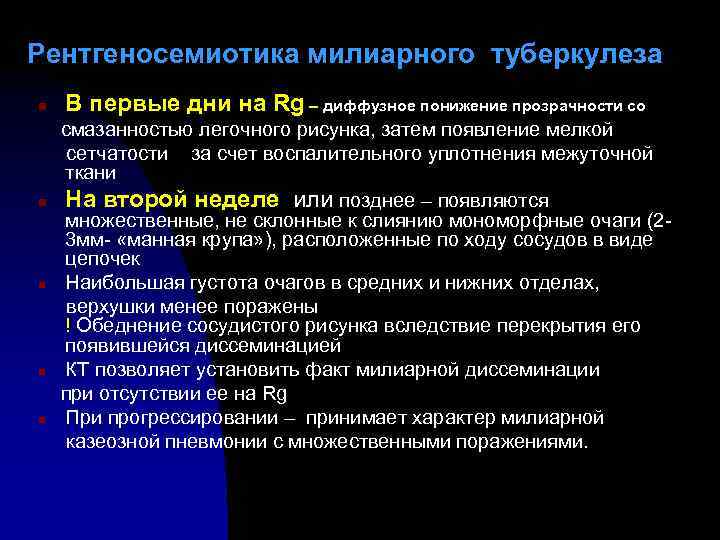 Рентгеносемиотика милиарного туберкулеза

В первые дни на Rg – диффузное понижение прозрачности со смазанностью легочного рисунка, затем появление мелкой сетчатости за счет воспалительного уплотнения межуточной ткани

На второй неделе или позднее – появляются множественные, не склонные к слиянию мономорфные очаги (2-3мм- «манная крупа»), расположенные по ходу сосудов в виде цепочек

Наибольшая густота очагов в средних и нижних отделах, верхушки менее поражены
! Обеднение сосудистого рисунка вследствие перекрытия его появившейся диссеминацией

КТ позволяет установить факт милиарной диссеминации при отсутствии ее на Rg

При прогрессировании – принимает характер милиарной казеозной пневмонии с множественными поражениями.